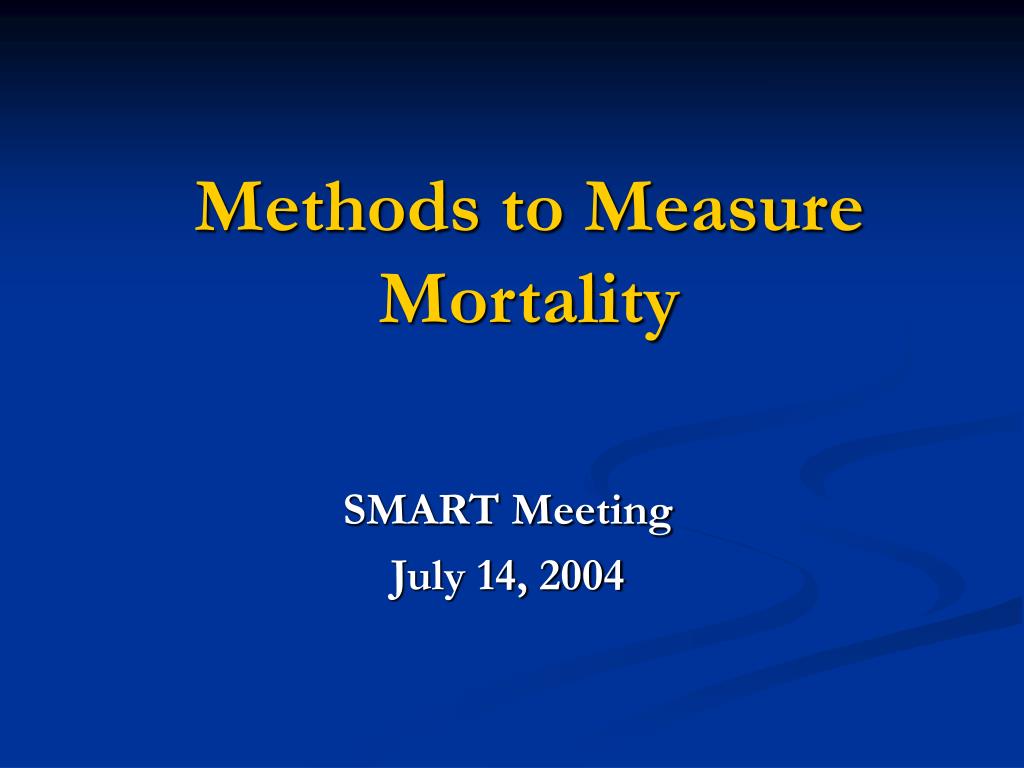 Methods to Measure Mortality

SMART Meeting
July 14, 2004